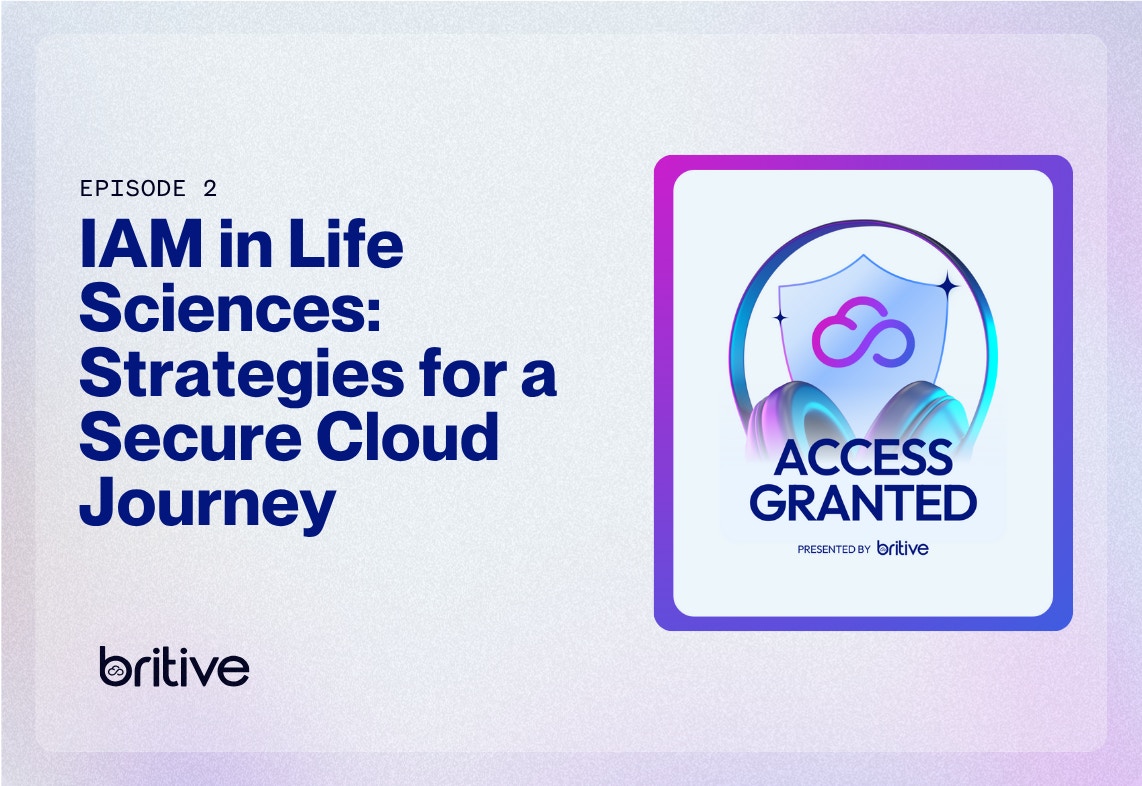 EPISODE 2

IAM in Life Sciences: Strategies for a Secure Cloud Journey

britive

ACCESS GRANTED

PRESENTED BY britive